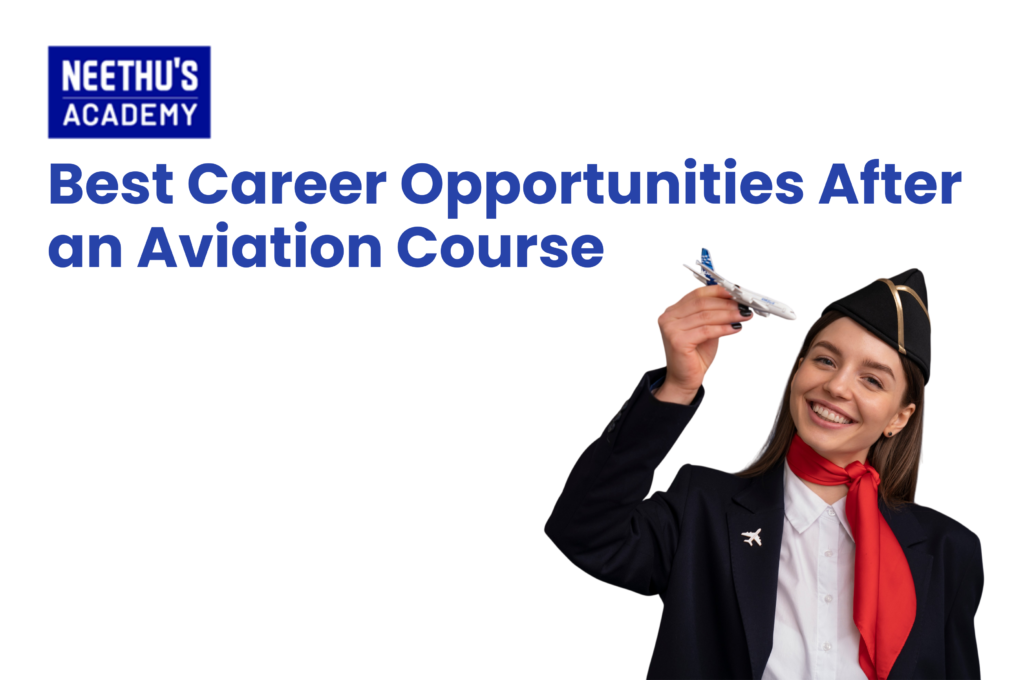 NEETHU'S
ACADEMY

Best Career Opportunities After an Aviation Course